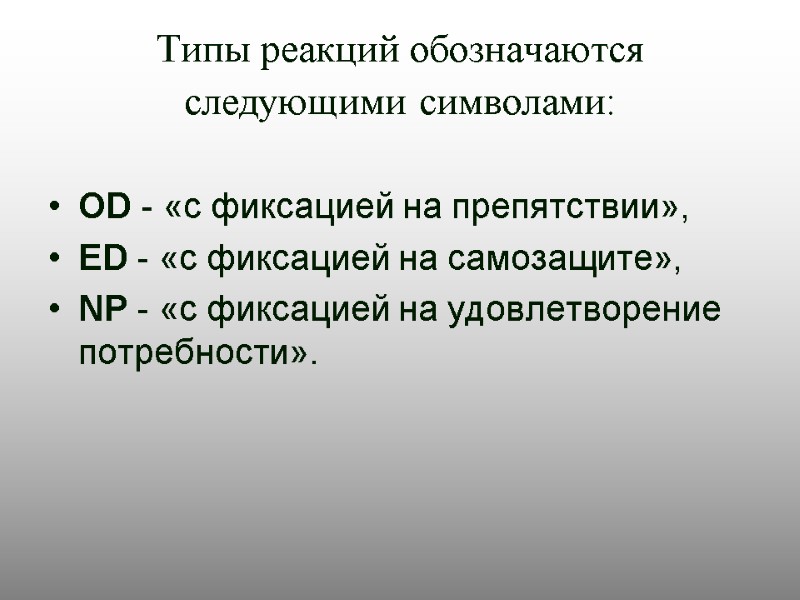 Типы реакций обозначаются следующими символами:

• OD - «с фиксацией на препятствии»,
• ED - «с фиксацией на самозащите»,
• NP - «с фиксацией на удовлетворение потребности».